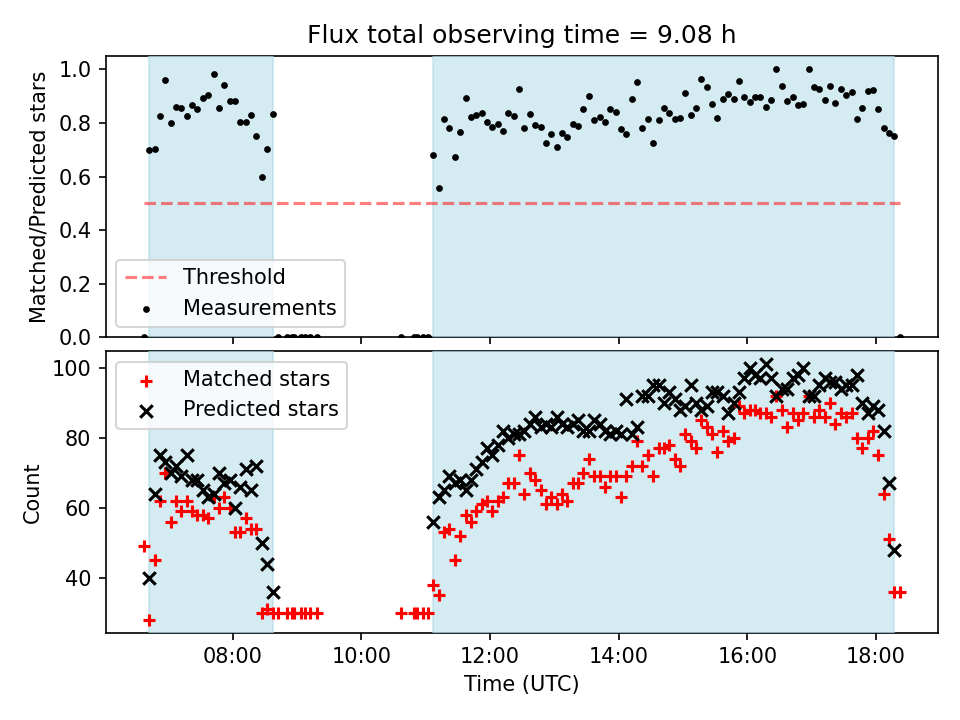 Flux total observing time = 9.08 h

Matched/Predicted stars

1.0
0.8
0.6
0.4
0.2
0.0

Threshold
Measurements

Count

100
80
60
40

Matched stars
Predicted stars

08:00
10:00
12:00
14:00
16:00
18:00

Time (UTC)